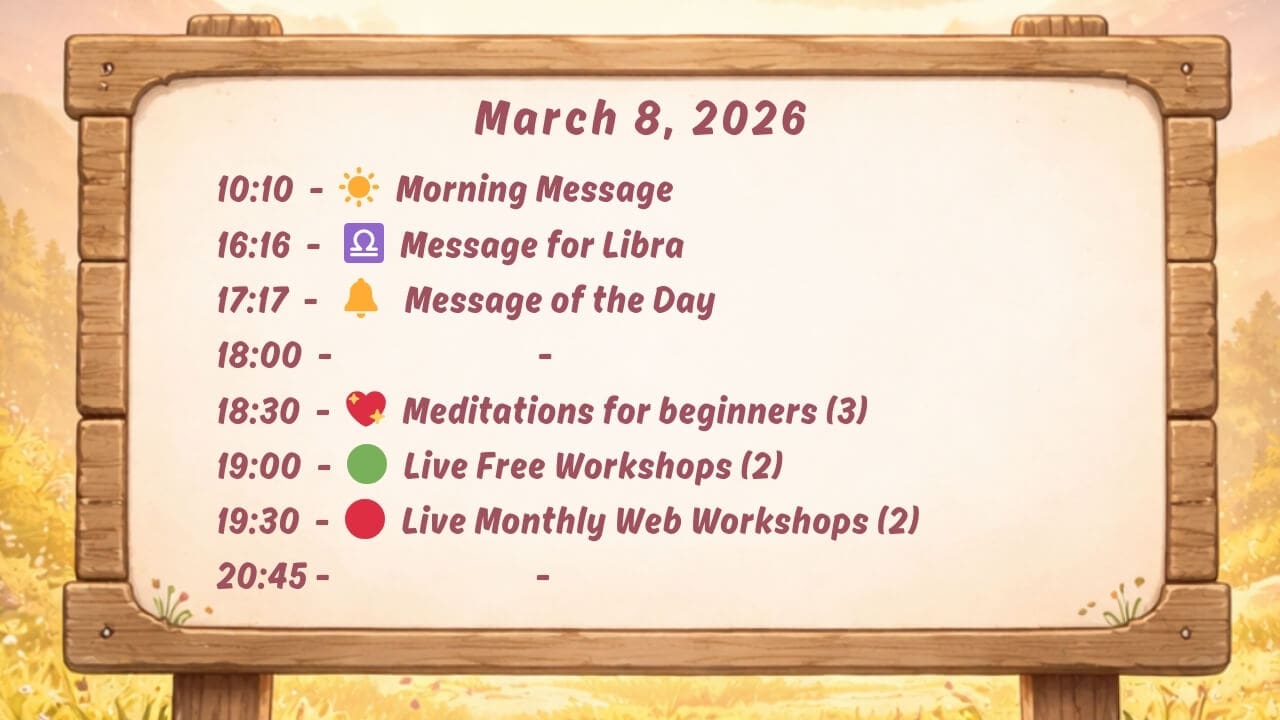 March 8, 2026

10:10 - ☀️ Morning Message
16:16 - ♎ Message for Libra
17:17 - 🔔 Message of the Day
18:00 - -
18:30 - 💖 Meditations for beginners (3)
19:00 - 🟢 Live Free Workshops (2)
19:30 - 🔴 Live Monthly Web Workshops (2)
20:45 - -